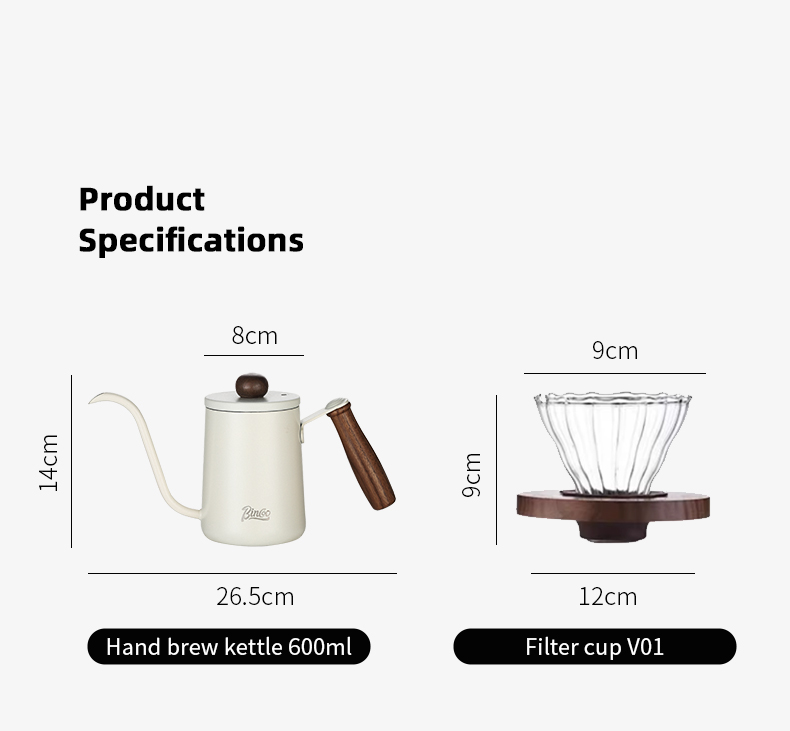 Product Specifications

8cm

14cm

Bincoo

26.5cm

Hand brew kettle 600ml

9cm

9cm

12cm

Filter cup V01